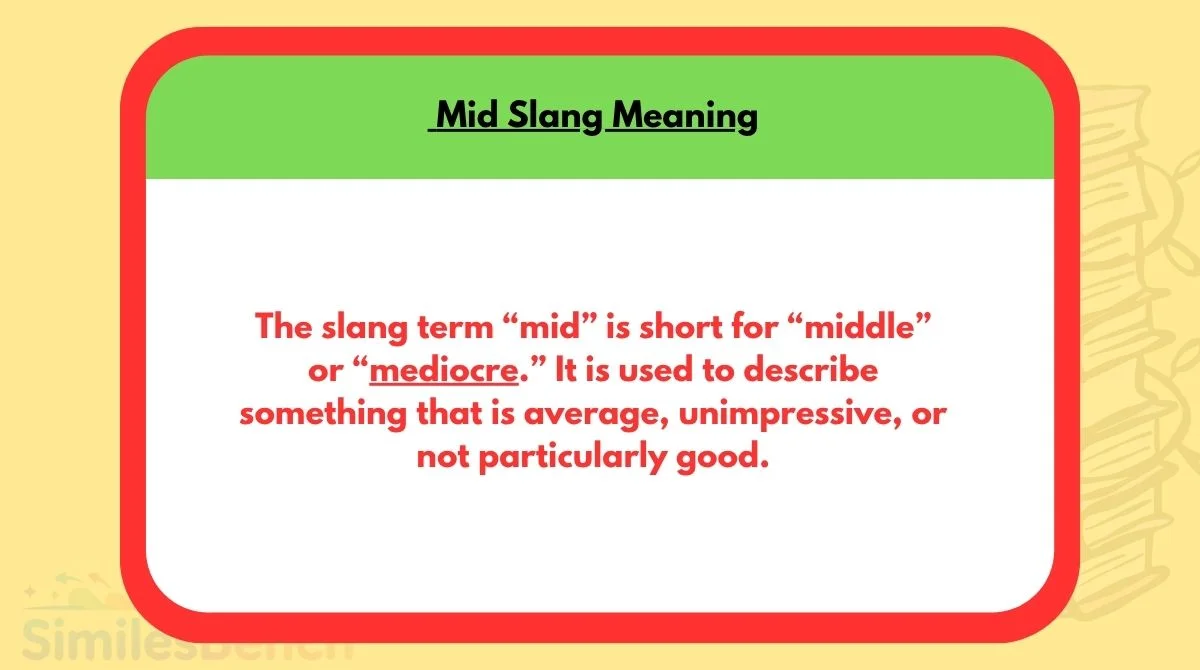 Mid Slang Meaning

The slang term “mid” is short for “middle” or “mediocre.” It is used to describe something that is average, unimpressive, or not particularly good.

SimilesBench